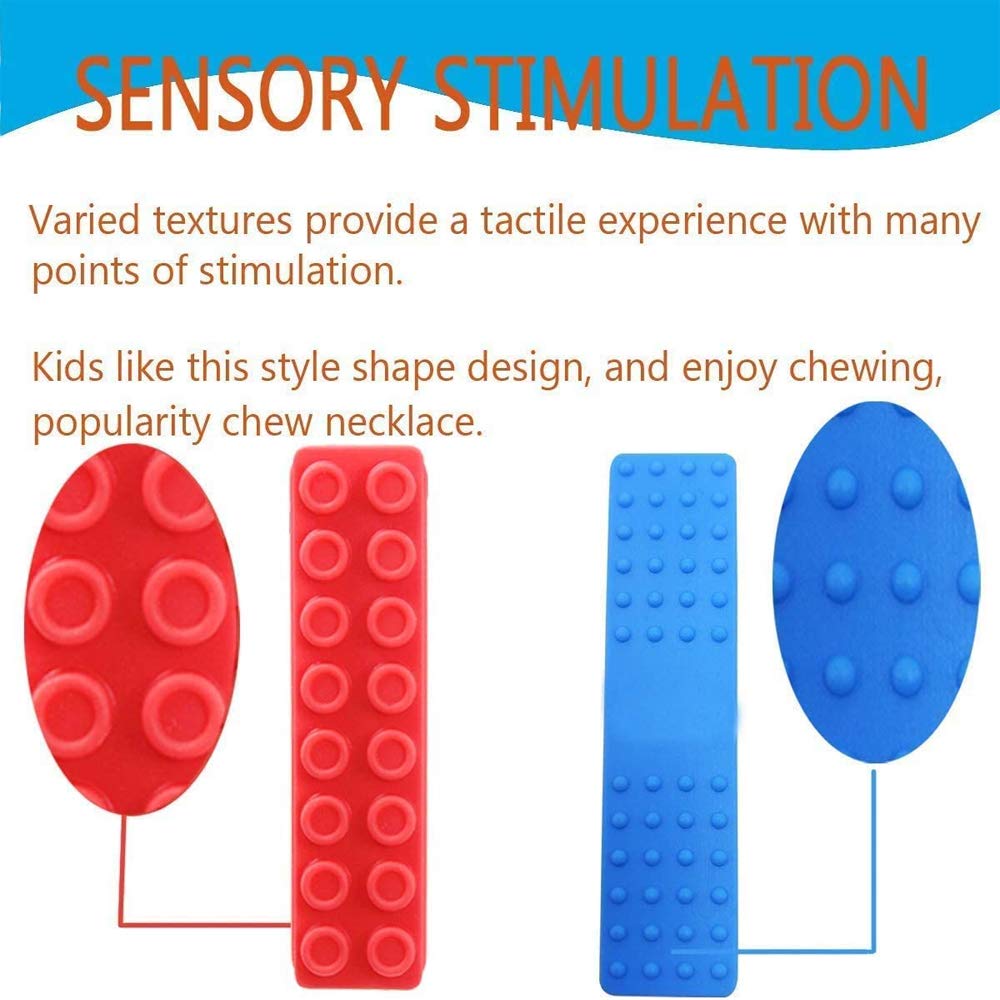 SENSORY STIMULATION

Varied textures provide a tactile experience with many points of stimulation.

Kids like this style shape design, and enjoy chewing, popularity chew necklace.